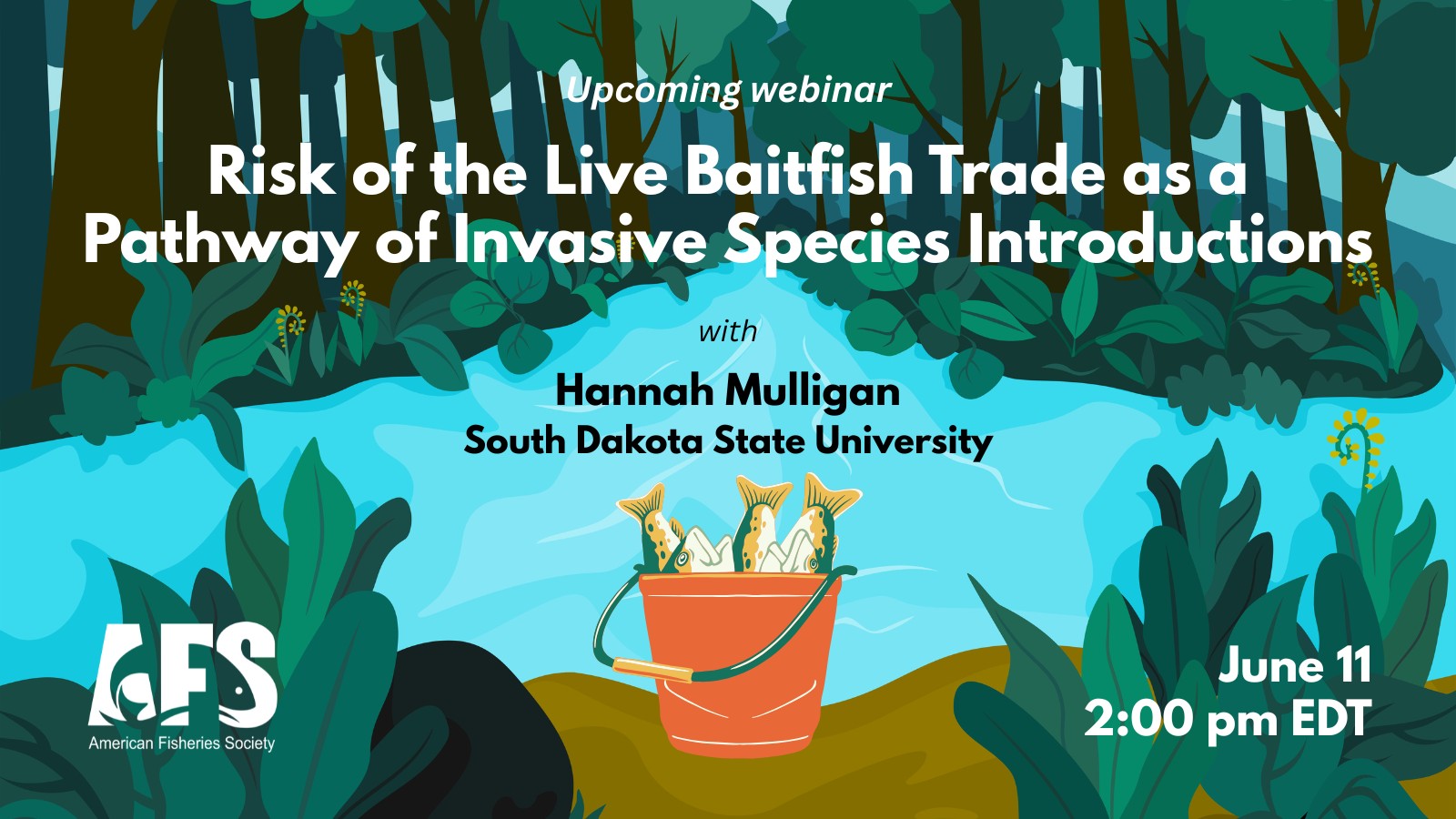 Upcoming webinar

Risk of the Live Baitfish Trade as a Pathway of Invasive Species Introductions

with

Hannah Mulligan
South Dakota State University

AFS
American Fisheries Society

June 11
2:00 pm EDT